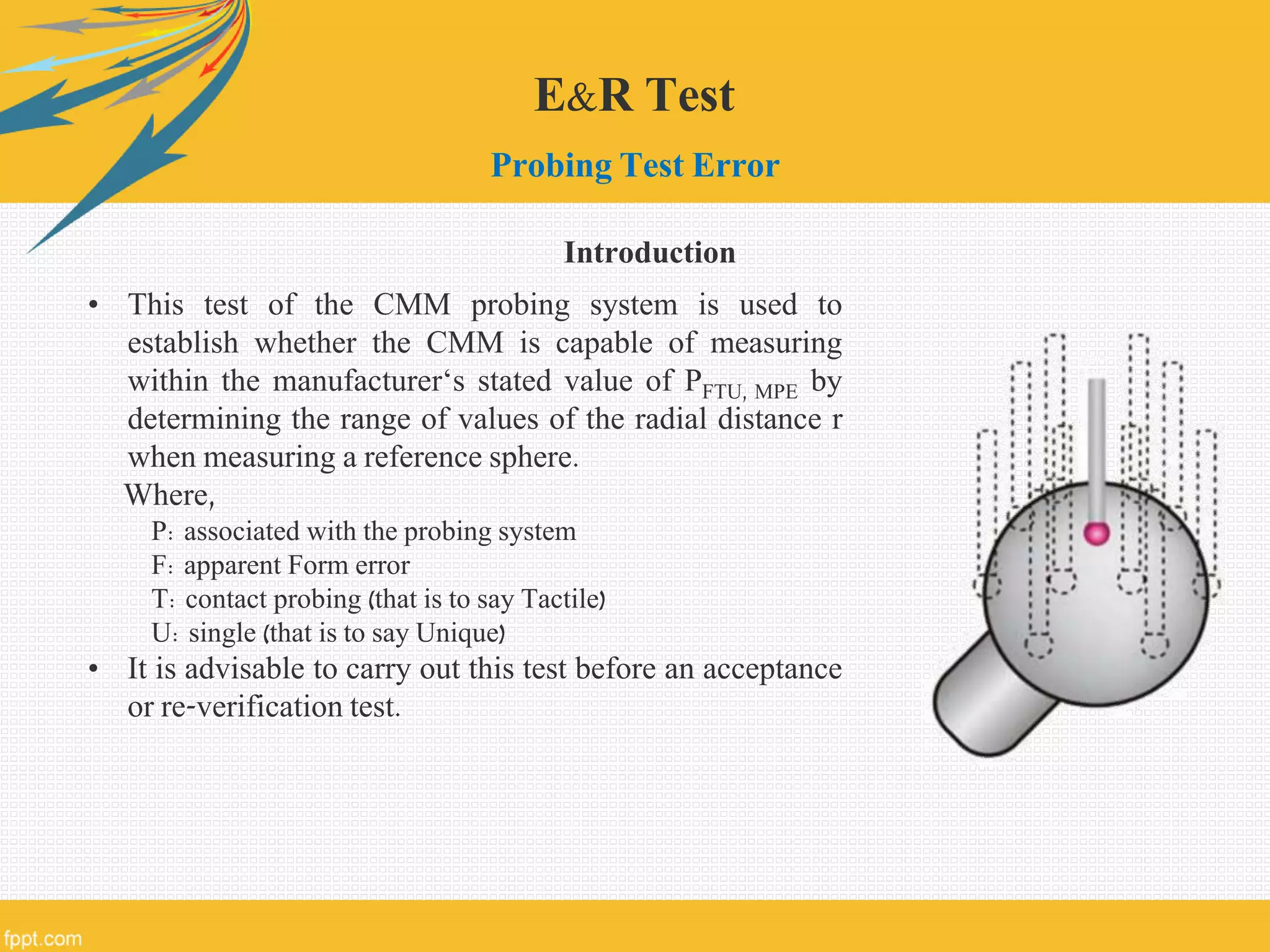 E&R Test

Probing Test Error

Introduction

• This test of the CMM probing system is used to establish whether the CMM is capable of measuring within the manufacturer‘s stated value of $P_{FTU, MPE}$ by determining the range of values of the radial distance r when measuring a reference sphere.

Where,

P: associated with the probing system

F: apparent Form error

T: contact probing (that is to say Tactile)

U: single (that is to say Unique)

• It is advisable to carry out this test before an acceptance or re-verification test.

fppt.com